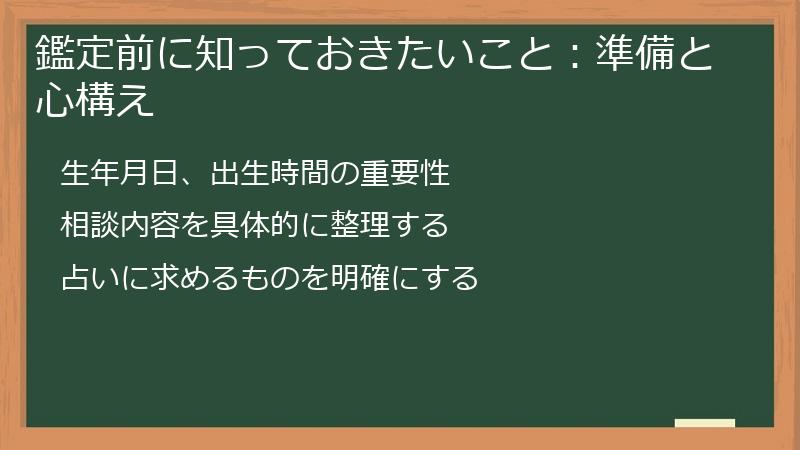 鑑定前に知っておきたいこと：準備と心構え

生年月日、出生時間の重要性

相談内容を具体的に整理する

占いに求めるものを明確にする